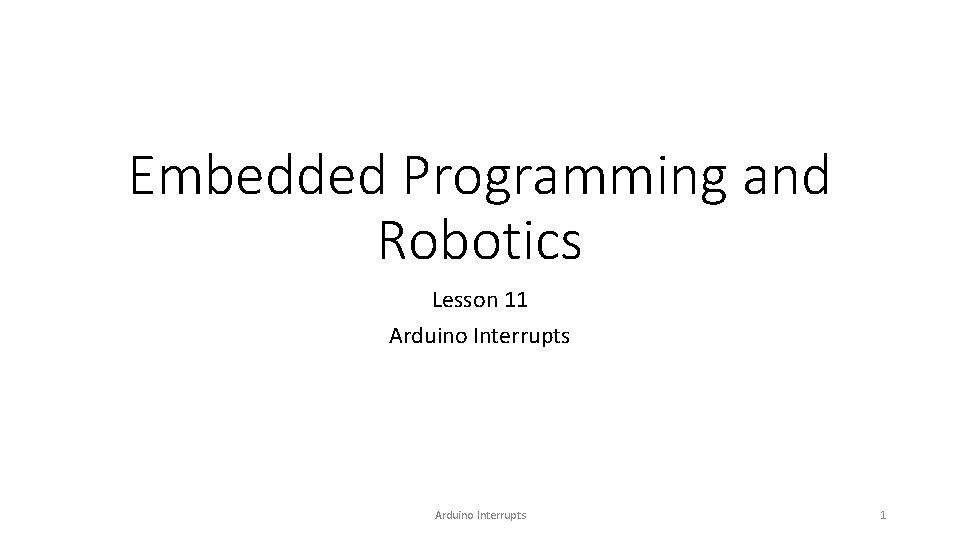 Embedded Programming and Robotics

Lesson 11

Arduino Interrupts

Arduino Interrupts

1